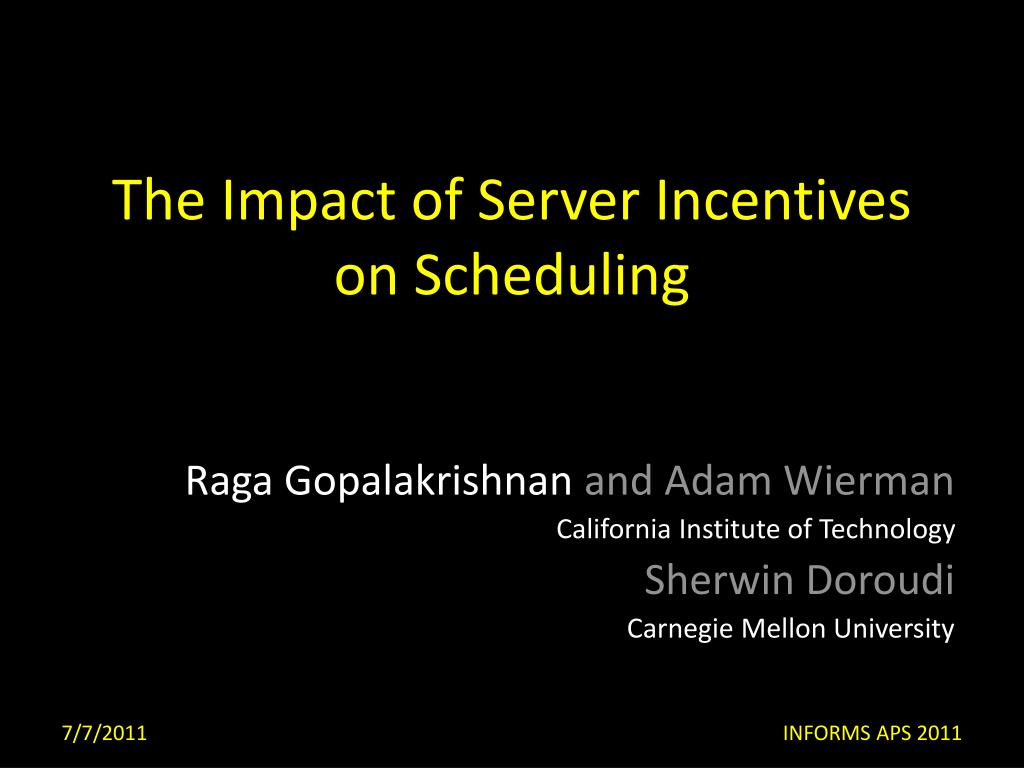 The Impact of Server Incentives on Scheduling

Raga Gopalakrishnan and Adam Wierman
California Institute of Technology
Sherwin Doroudi
Carnegie Mellon University

7/7/2011

INFORMS APS 2011